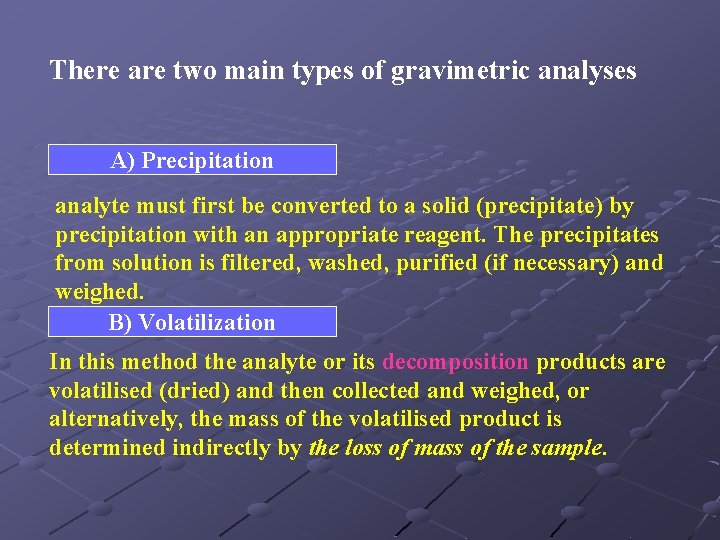 There are two main types of gravimetric analyses

A) Precipitation

analyte must first be converted to a solid (precipitate) by precipitation with an appropriate reagent. The precipitates from solution is filtered, washed, purified (if necessary) and weighed.

B) Volatilization

In this method the analyte or its decomposition products are volatilised (dried) and then collected and weighed, or alternatively, the mass of the volatilised product is determined indirectly by the loss of mass of the sample.